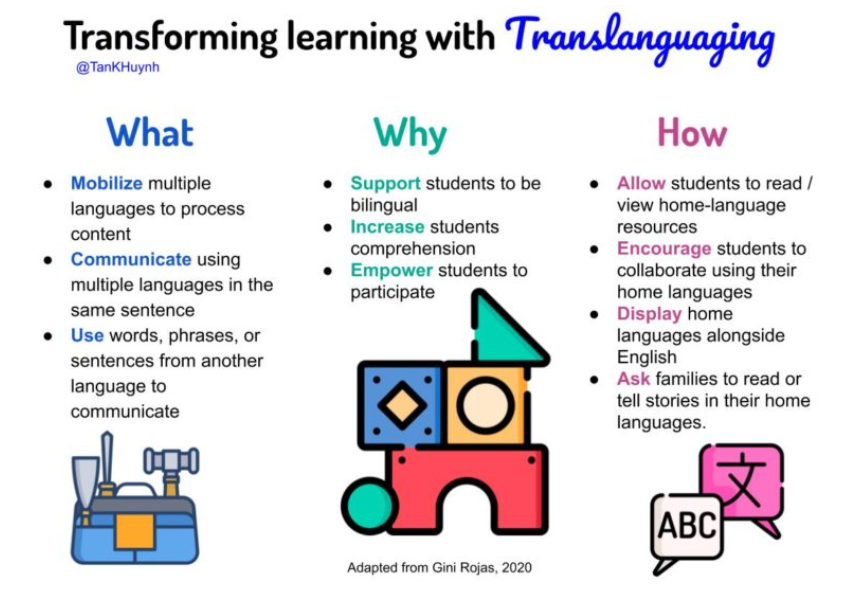 Transforming learning with Translanguaging

@TanKHuynh

What

- Mobilize multiple languages to process content
- Communicate using multiple languages in the same sentence
- Use words, phrases, or sentences from another language to communicate

Why

- Support students to be bilingual
- Increase students comprehension
- Empower students to participate

How

- Allow students to read / view home-language resources
- Encourage students to collaborate using their home languages
- Display home languages alongside English
- Ask families to read or tell stories in their home languages.

文

ABC

Adapted from Gini Rojas, 2020